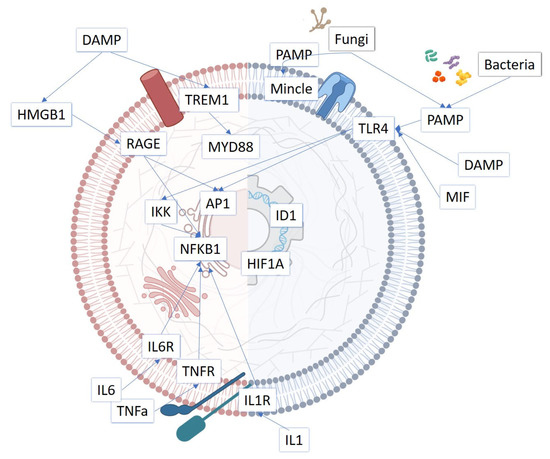 DAMP
Fungi
PAMP
Bacteria
Mincle
TREM1
HMGB1
PAMP
TLR4
RAGE
MYD88
DAMP
MIF
IKK
AP1
ID1
NFKB1
HIF1A
IL6R
TNFR
IL6
TNFa
IL1R
IL1